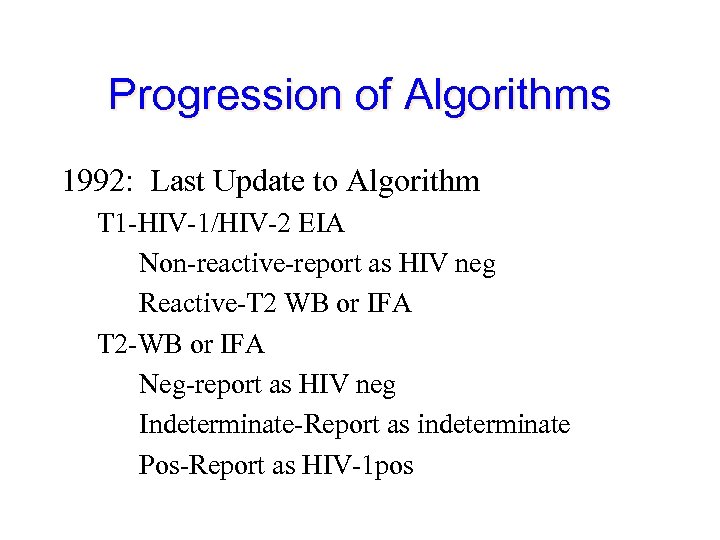 Progression of Algorithms

1992: Last Update to Algorithm

T1-HIV-1/HIV-2 EIA

Non-reactive-report as HIV neg

Reactive-T2 WB or IFA

T2-WB or IFA

Neg-report as HIV neg

Indeterminate-Report as indeterminate

Pos-Report as HIV-1pos